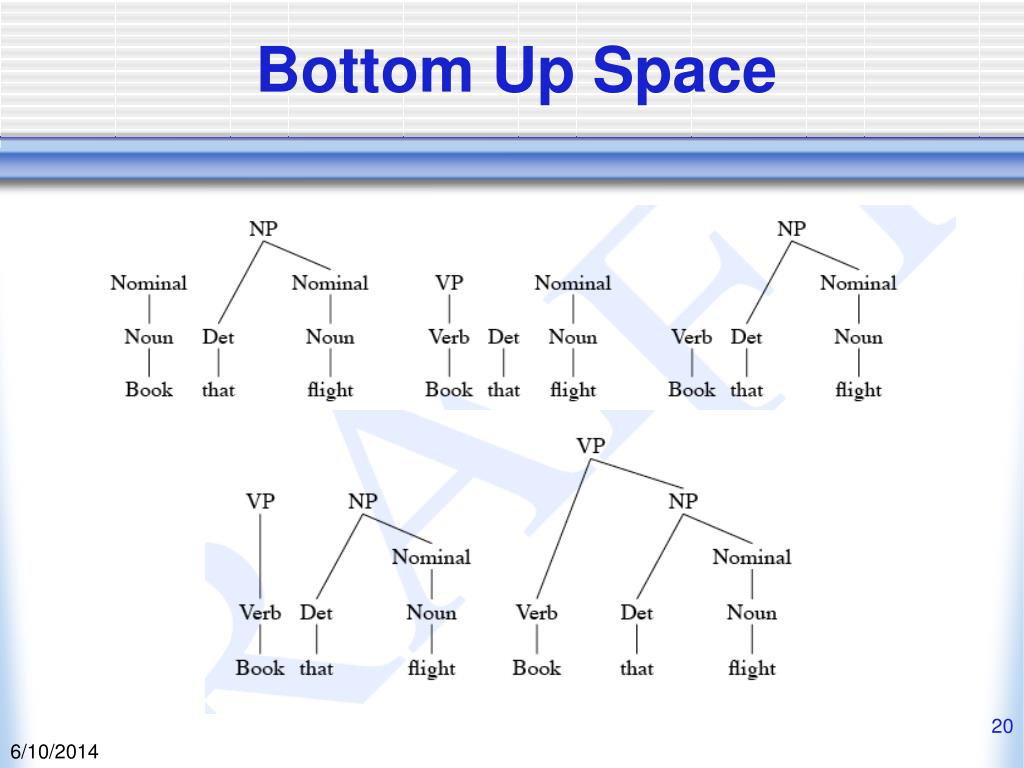 Bottom Up Space

NP
Nominal Nominal
Noun Det Noun
Book that flight

VP Nominal
Verb Det Noun
Book that flight

NP
Nominal
Verb Det Noun
Book that flight

VP NP
Nominal
Verb Det Noun
Book that flight

VP
NP
Nominal
Verb Det Noun
Book that flight

20

6/10/2014